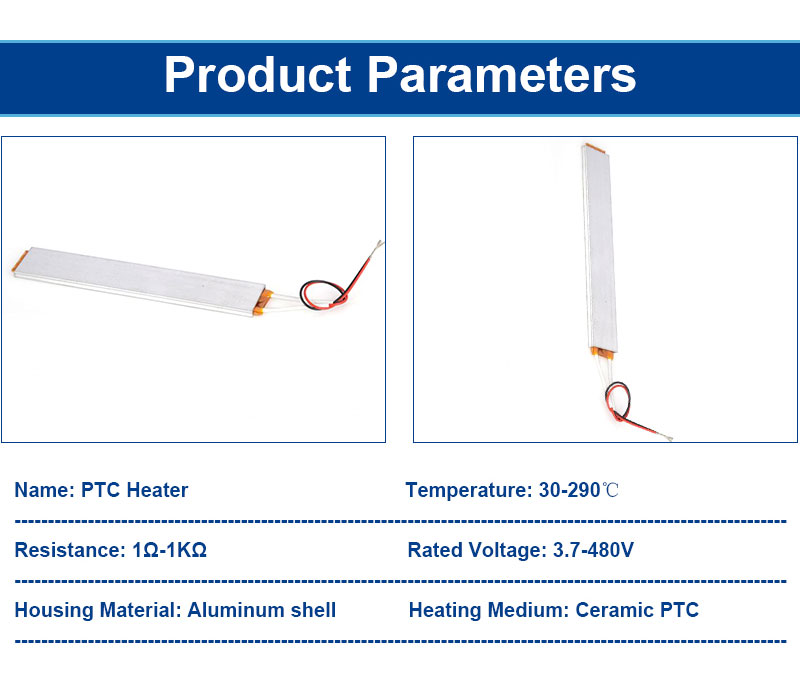 Product Parameters

Name: PTC Heater

Temperature: 30-290℃

Resistance: 1Ω-1KΩ

Rated Voltage: 3.7-480V

Housing Material: Aluminum shell

Heating Medium: Ceramic PTC